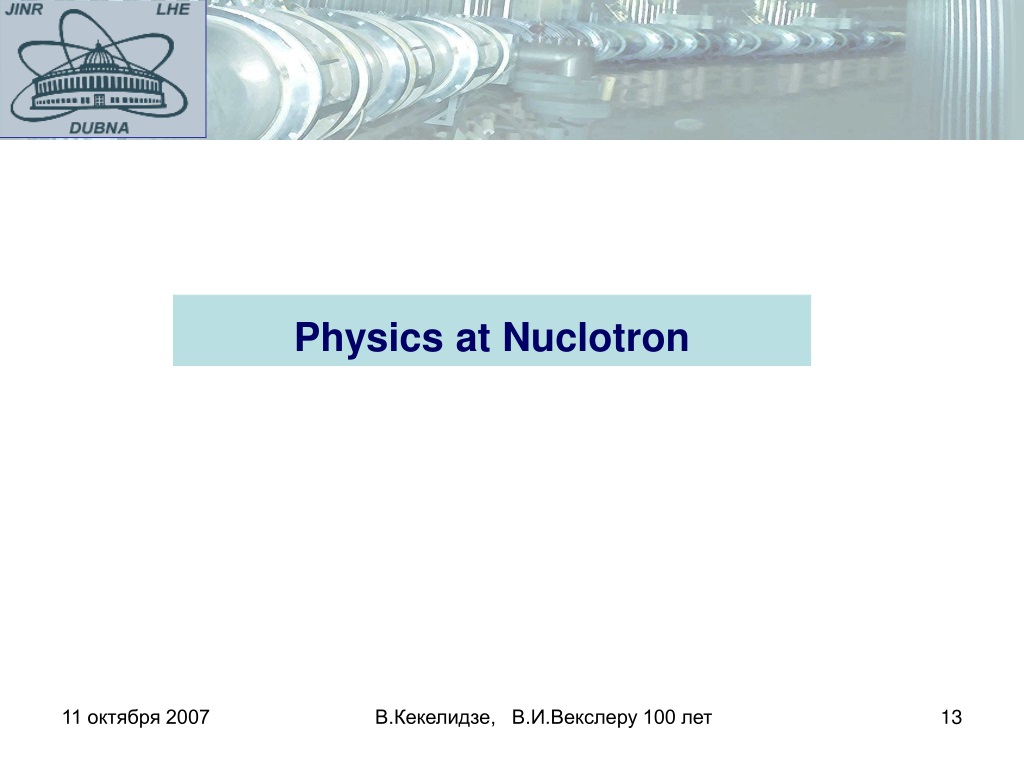 JINR
LHE
DUBNA

Physics at Nuclotron

11 октября 2007
В.Кекелидзе, В.И.Векслеру 100 лет
13